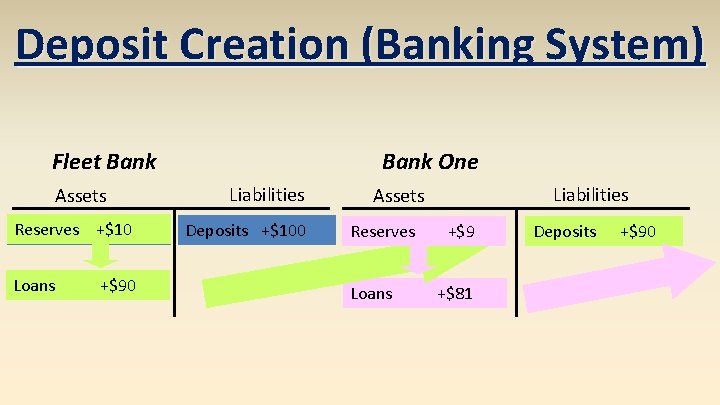 Deposit Creation (Banking System)

Fleet Bank

| Assets | Liabilities |
|---|---|
| Reserves +\$10 | Deposits +\$100 |
| Loans +\$90 | |

Bank One

| Assets | Liabilities |
|---|---|
| Reserves +\$9 | Deposits +\$90 |
| Loans +\$81 | |